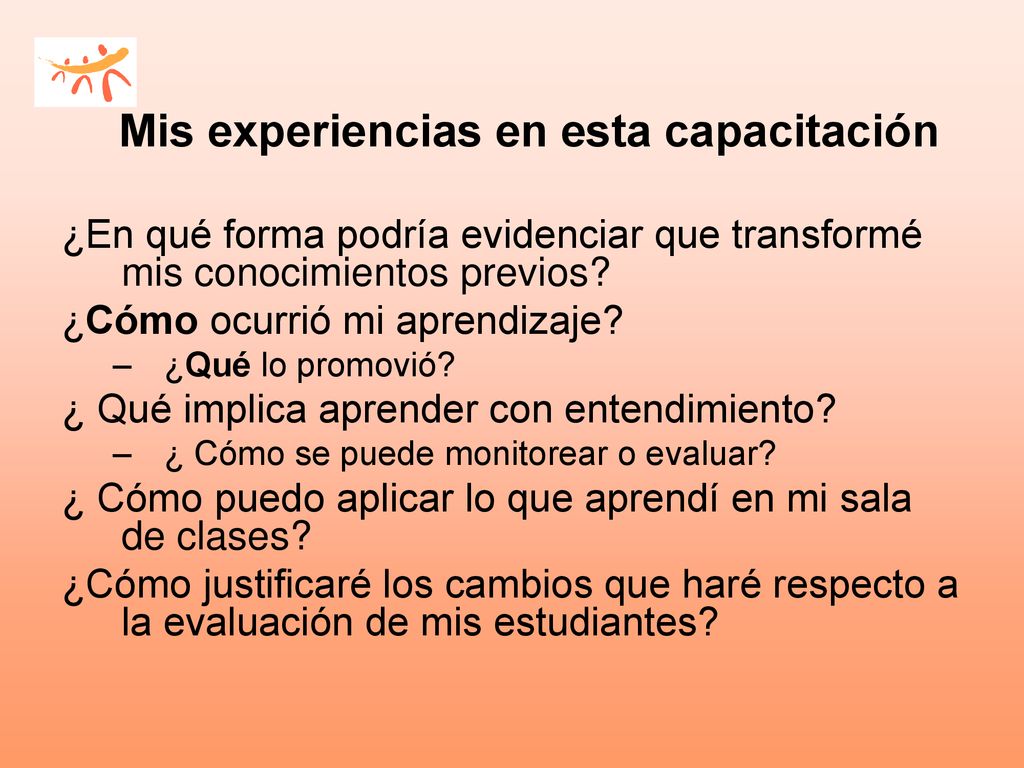 Mis experiencias en esta capacitación

¿En qué forma podría evidenciar que transformé mis conocimientos previos?

¿Cómo ocurrió mi aprendizaje?

– ¿Qué lo promovió?

¿ Qué implica aprender con entendimiento?

– ¿ Cómo se puede monitorear o evaluar?

¿ Cómo puedo aplicar lo que aprendí en mi sala de clases?

¿Cómo justificaré los cambios que haré respecto a la evaluación de mis estudiantes?